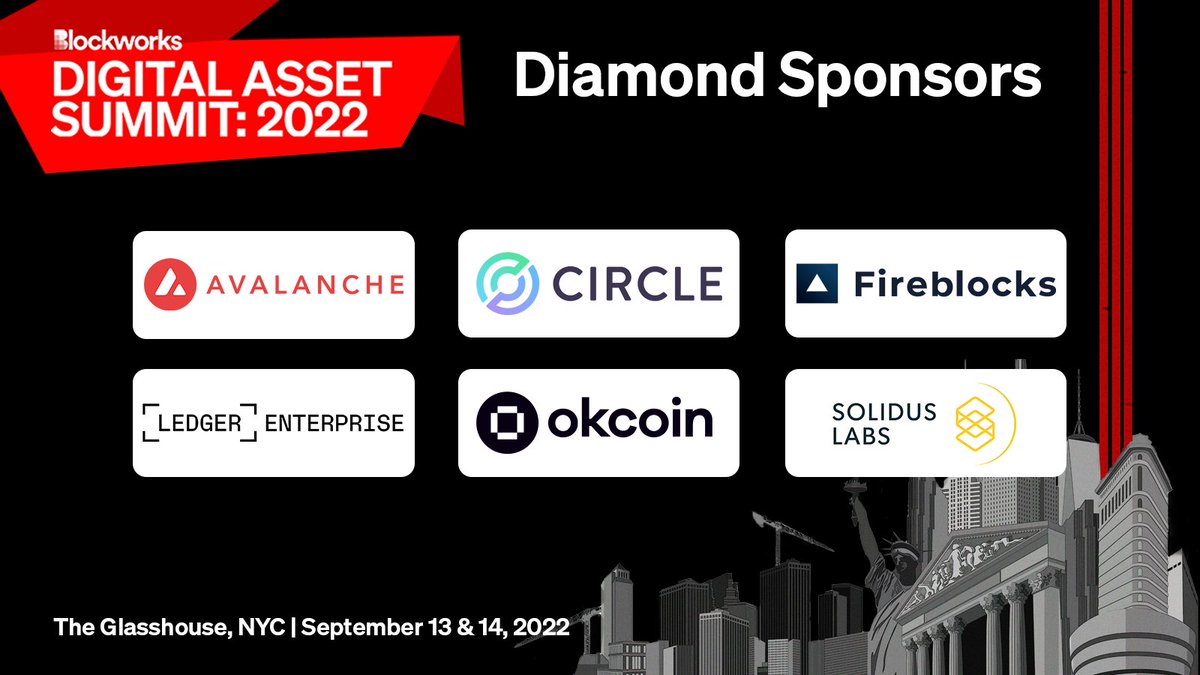 Blockworks
DIGITAL ASSET SUMMIT: 2022

Diamond Sponsors

AVALANCHE

CIRCLE

Fireblocks

LEDGER ENTERPRISE

okcoin

SOLIDUS LABS

The Glasshouse, NYC | September 13 & 14, 2022